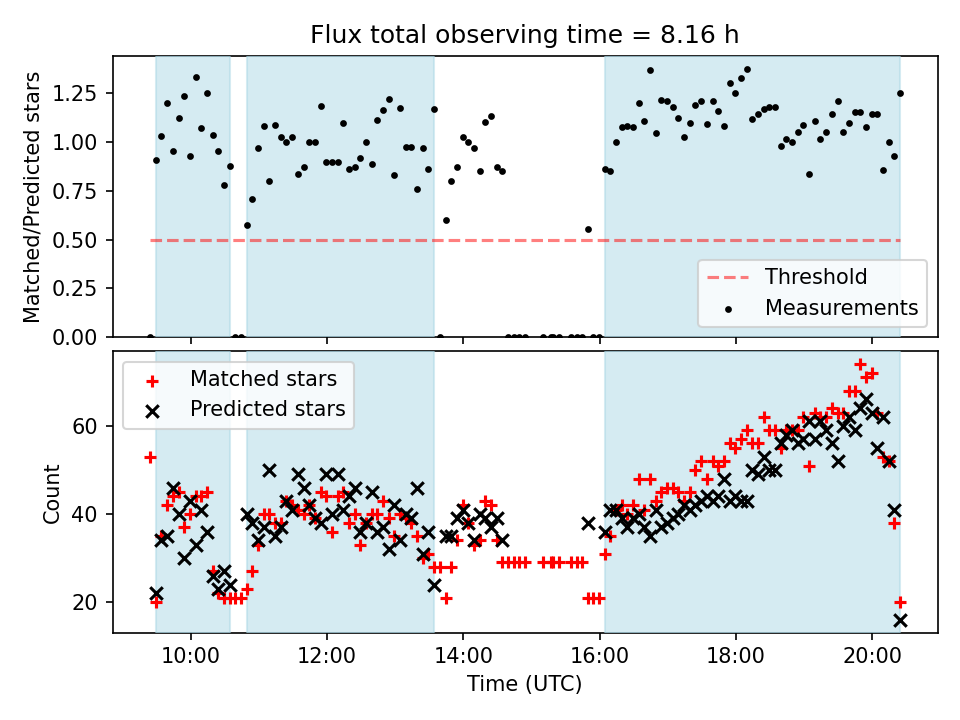 Flux total observing time = 8.16 h

Matched/Predicted stars

1.25
1.00
0.75
0.50
0.25
0.00

Threshold
Measurements

Matched stars
Predicted stars

Count

60
40
20

10:00
12:00
14:00
16:00
18:00
20:00

Time (UTC)